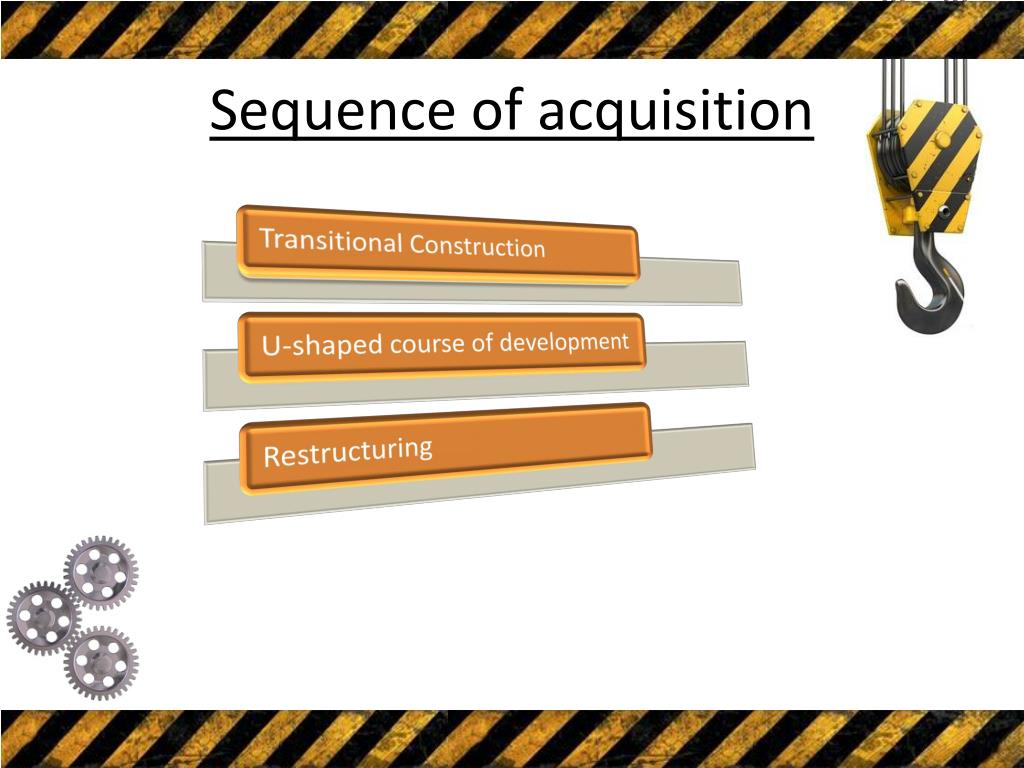 Sequence of acquisition

Transitional Construction

U-shaped course of development

Restructuring